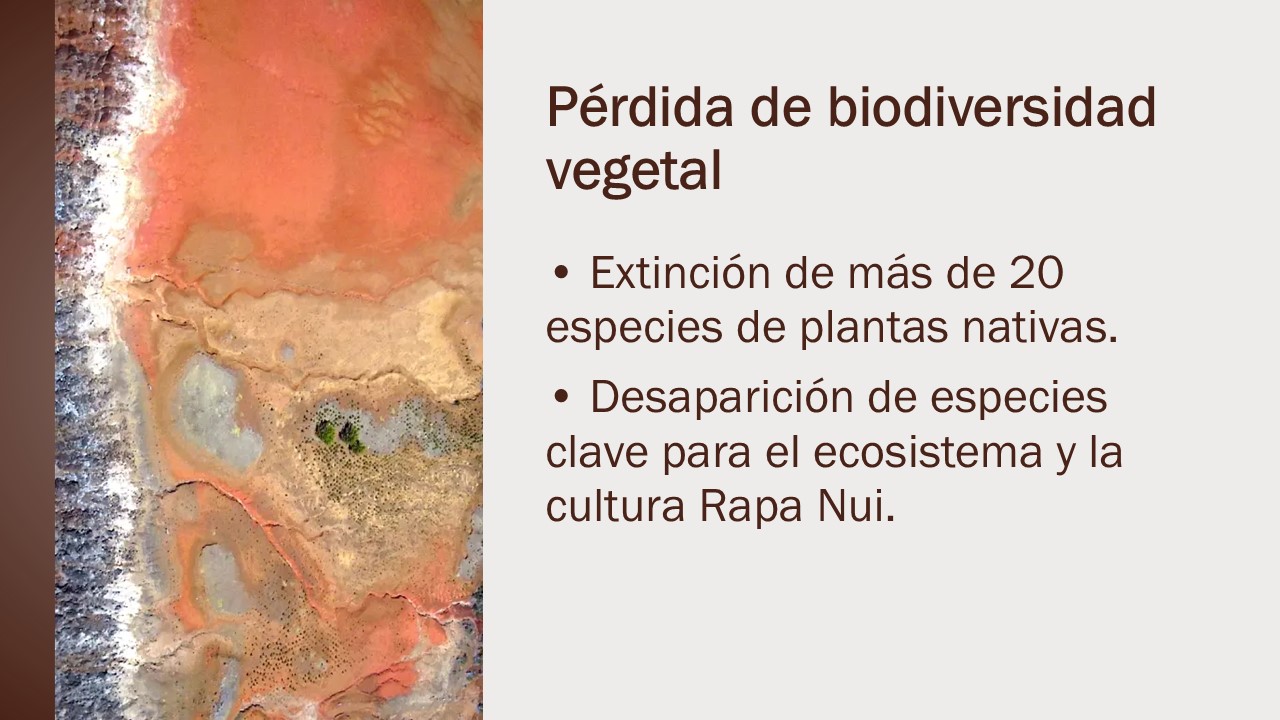 Pérdida de biodiversidad vegetal

• Extinción de más de 20 especies de plantas nativas.

• Desaparición de especies clave para el ecosistema y la cultura Rapa Nui.